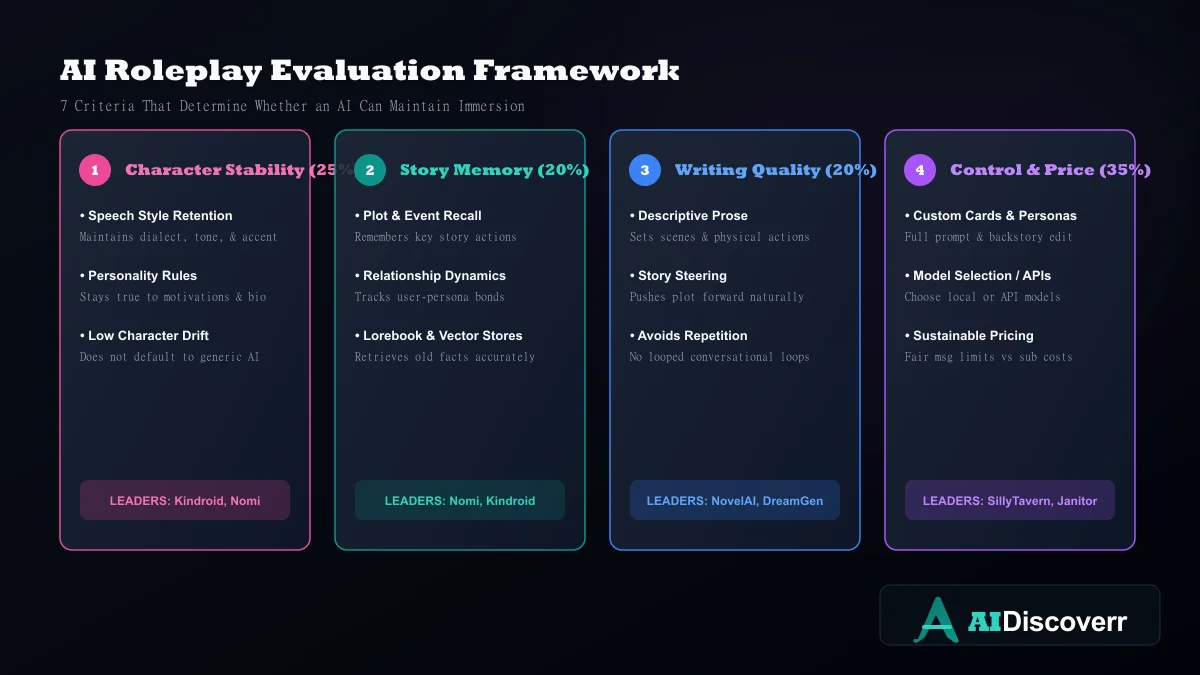 AI Roleplay Evaluation Framework

7 Criteria That Determine Whether an AI Can Maintain Immersion

1 Character Stability (25%

• Speech Style Retention
Maintains dialect, tone, & accent

• Personality Rules
Stays true to motivations & bio

• Low Character Drift
Does not default to generic AI

LEADERS: Kindroid, Nomi

2 Story Memory (20%)

• Plot & Event Recall
Remembers key story actions

• Relationship Dynamics
Tracks user-persona bonds

• Lorebook & Vector Stores
Retrieves old facts accurately

LEADERS: Nomi, Kindroid

3 Writing Quality (20%)

• Descriptive Prose
Sets scenes & physical actions

• Story Steering
Pushes plot forward naturally

• Avoids Repetition
No looped conversational loops

LEADERS: NovelAI, DreamGen

4 Control & Price (35%)

• Custom Cards & Personas
Full prompt & backstory edit

• Model Selection / APIs
Choose local or API models

• Sustainable Pricing
Fair msg limits vs sub costs

LEADERS: SillyTavern, Janitor

AIDiscoverr